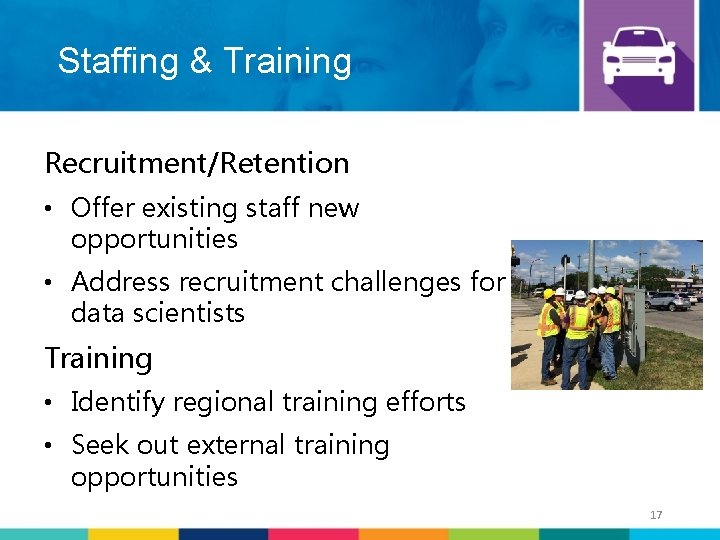 Staffing & Training

Recruitment/Retention

• Offer existing staff new opportunities

• Address recruitment challenges for data scientists

Training

• Identify regional training efforts

• Seek out external training opportunities

17